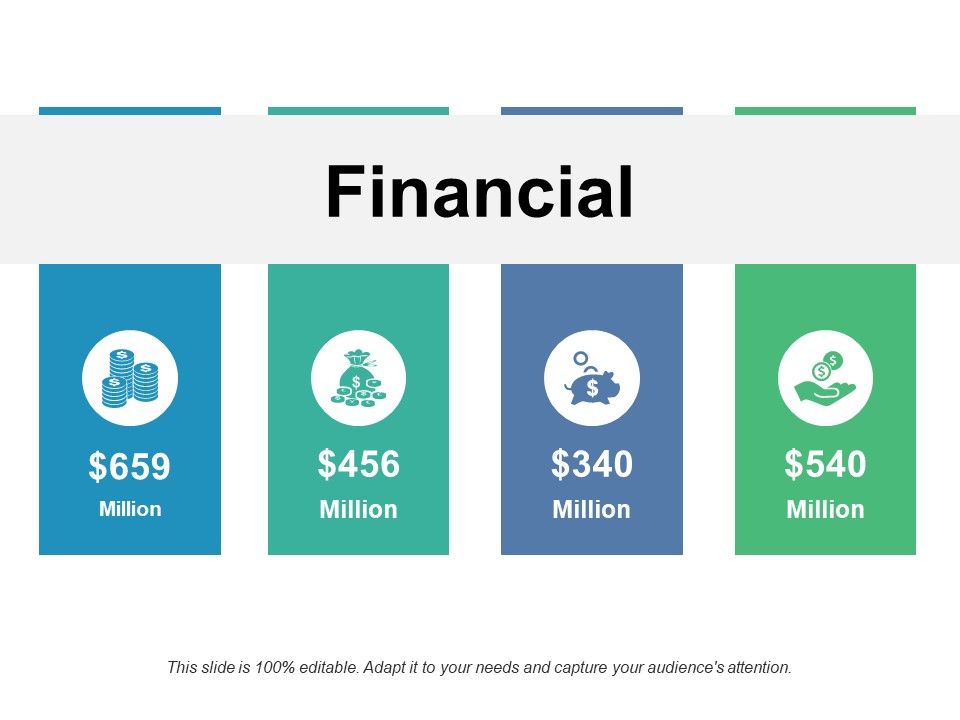 Financial

\$659
Million

\$456
Million

\$340
Million

\$540
Million

This slide is 100% editable. Adapt it to your needs and capture your audience's attention.